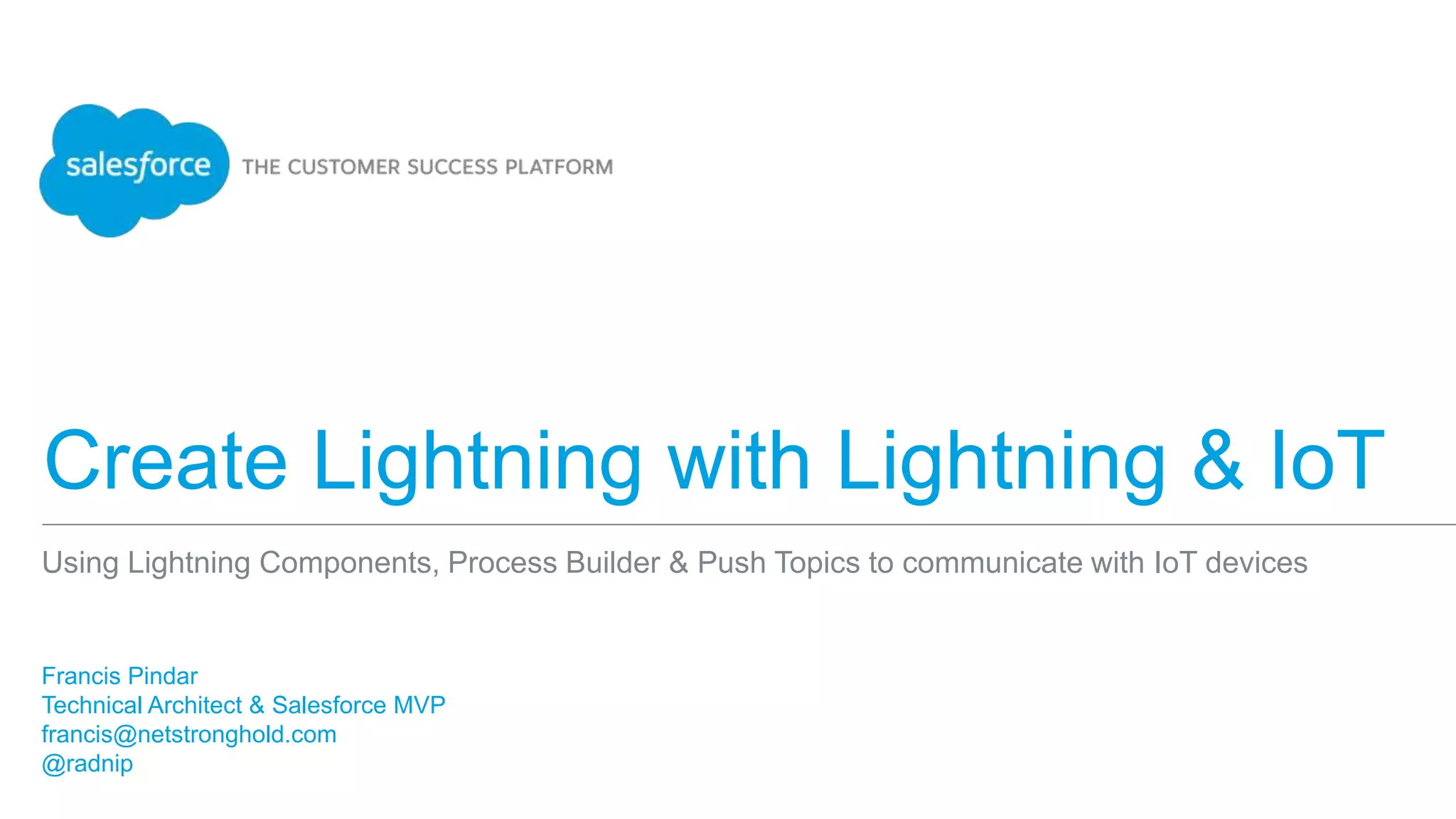 salesforce THE CUSTOMER SUCCESS PLATFORM

Create Lightning with Lightning & IoT

Using Lightning Components, Process Builder & Push Topics to communicate with IoT devices

Francis Pindar
Technical Architect & Salesforce MVP
francis@netstronghold.com
@radnip